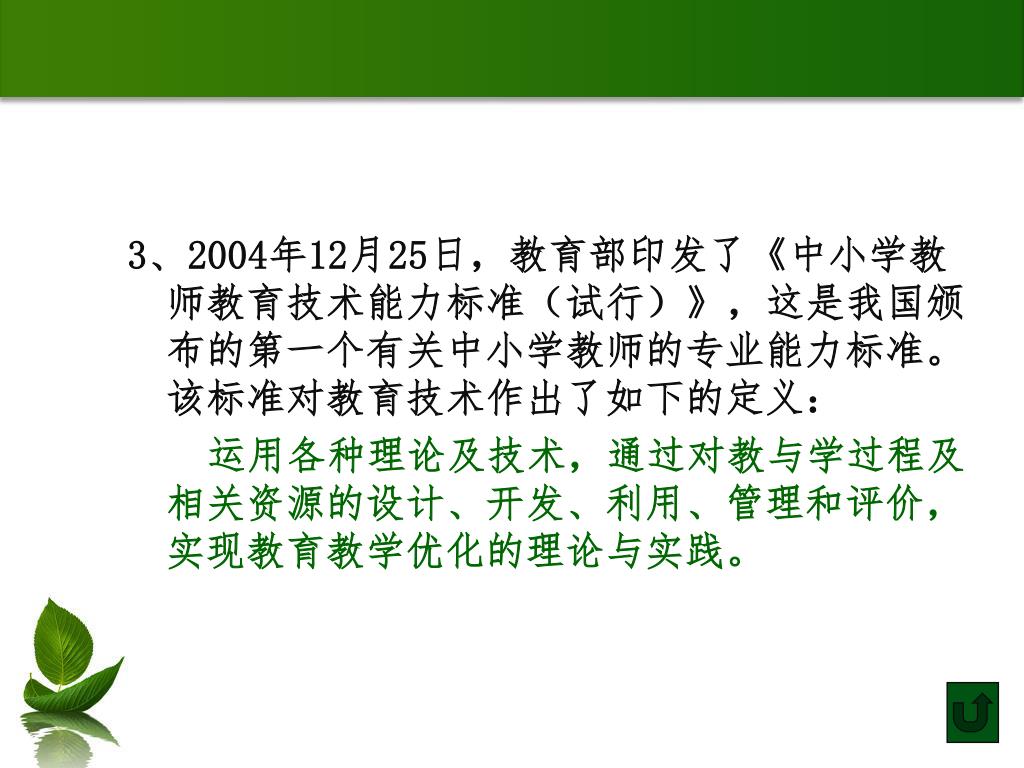 3、2004年12月25日，教育部印发了《中小学教师教育技术能力标准（试行）》，这是我国颁布的第一个有关中小学教师的专业能力标准。该标准对教育技术作出了如下的定义：

运用各种理论及技术，通过对教与学过程及相关资源的设计、开发、利用、管理和评价，实现教育教学优化的理论与实践。